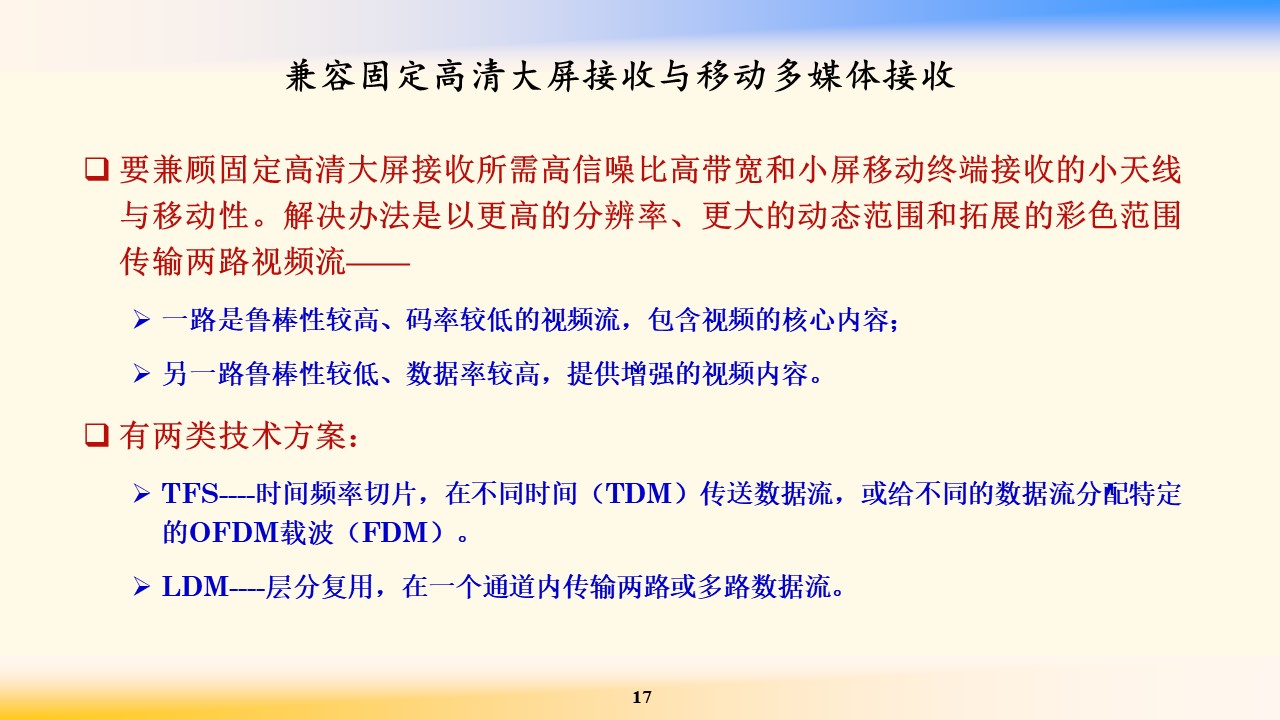 兼容固定高清大屏接收与移动多媒体接收

❑ 要兼顾固定高清大屏接收所需高信噪比高带宽和小屏移动终端接收的小天线与移动性。解决办法是以更高的分辨率、更大的动态范围和拓展的彩色范围传输两路视频流——

➢ 一路是鲁棒性较高、码率较低的视频流，包含视频的核心内容；

➢ 另一路鲁棒性较低、数据率较高，提供增强的视频内容。

❑ 有两类技术方案：

➢ TFS----时间频率切片，在不同时间（TDM）传送数据流，或给不同的数据流分配特定的OFDM载波（FDM）。

➢ LDM----层分复用，在一个通道内传输两路或多路数据流。

17